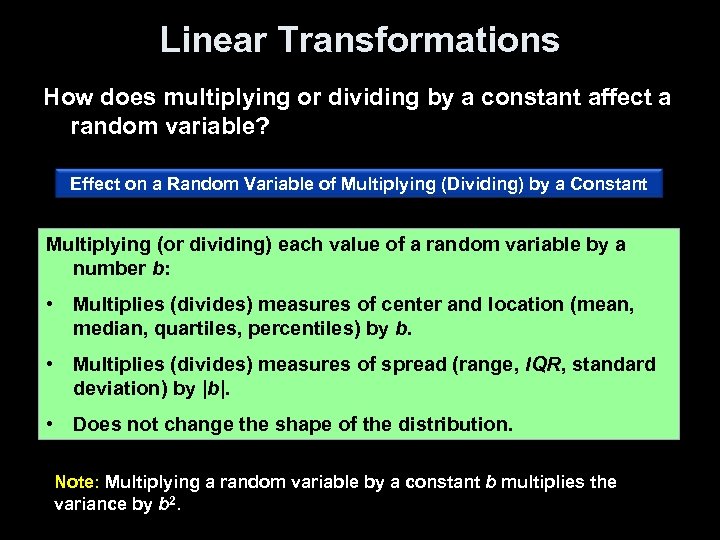 Linear Transformations

How does multiplying or dividing by a constant affect a random variable?

Effect on a Random Variable of Multiplying (Dividing) by a Constant

Multiplying (or dividing) each value of a random variable by a number $b$:

• Multiplies (divides) measures of center and location (mean, median, quartiles, percentiles) by $b$.

• Multiplies (divides) measures of spread (range, $IQR$, standard deviation) by $|b|$.

• Does not change the shape of the distribution.

Note: Multiplying a random variable by a constant $b$ multiplies the variance by $b^2$.